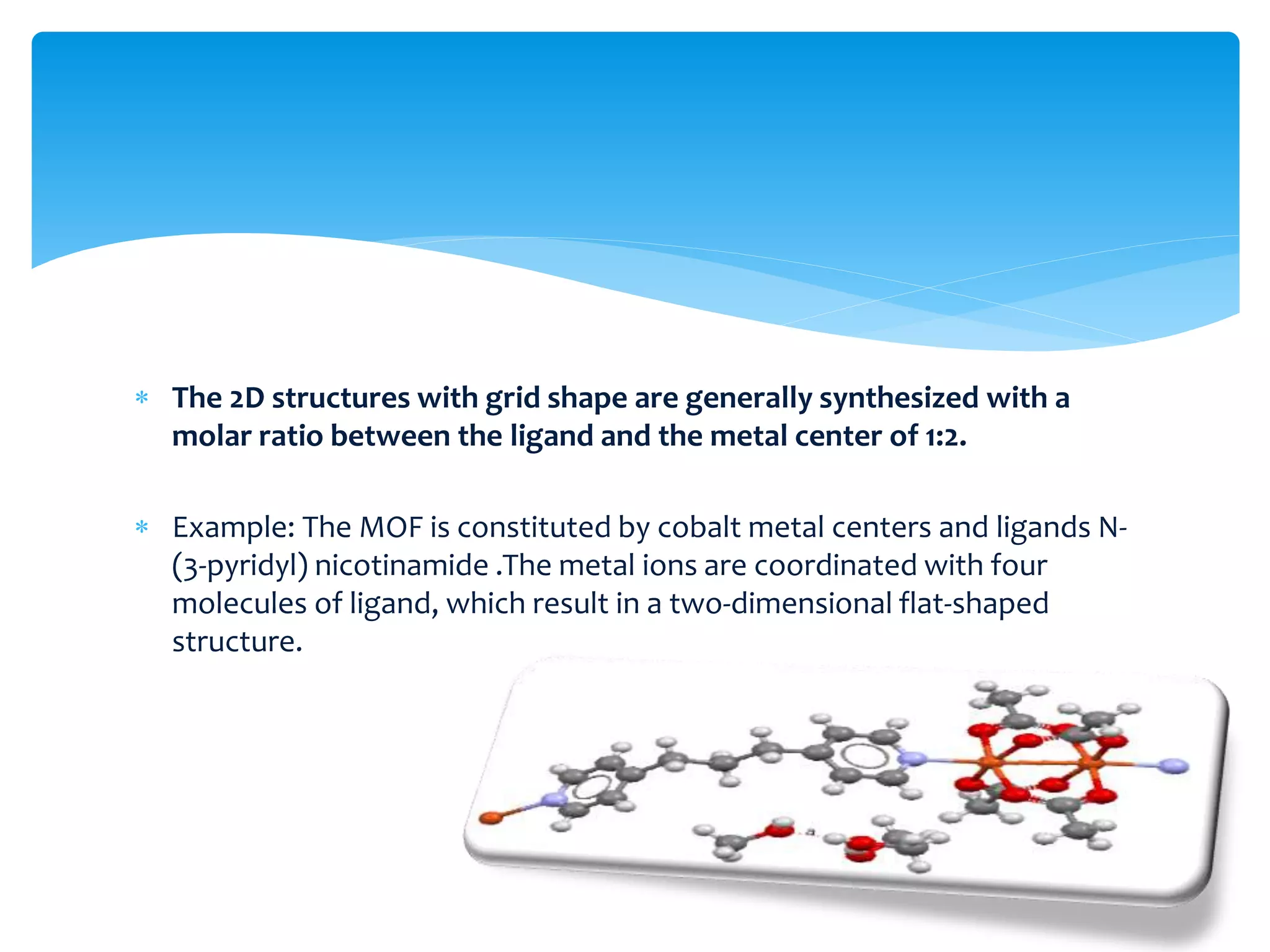 * The 2D structures with grid shape are generally synthesized with a molar ratio between the ligand and the metal center of 1:2.

* Example: The MOF is constituted by cobalt metal centers and ligands N-(3-pyridyl) nicotinamide .The metal ions are coordinated with four molecules of ligand, which result in a two-dimensional flat-shaped structure.